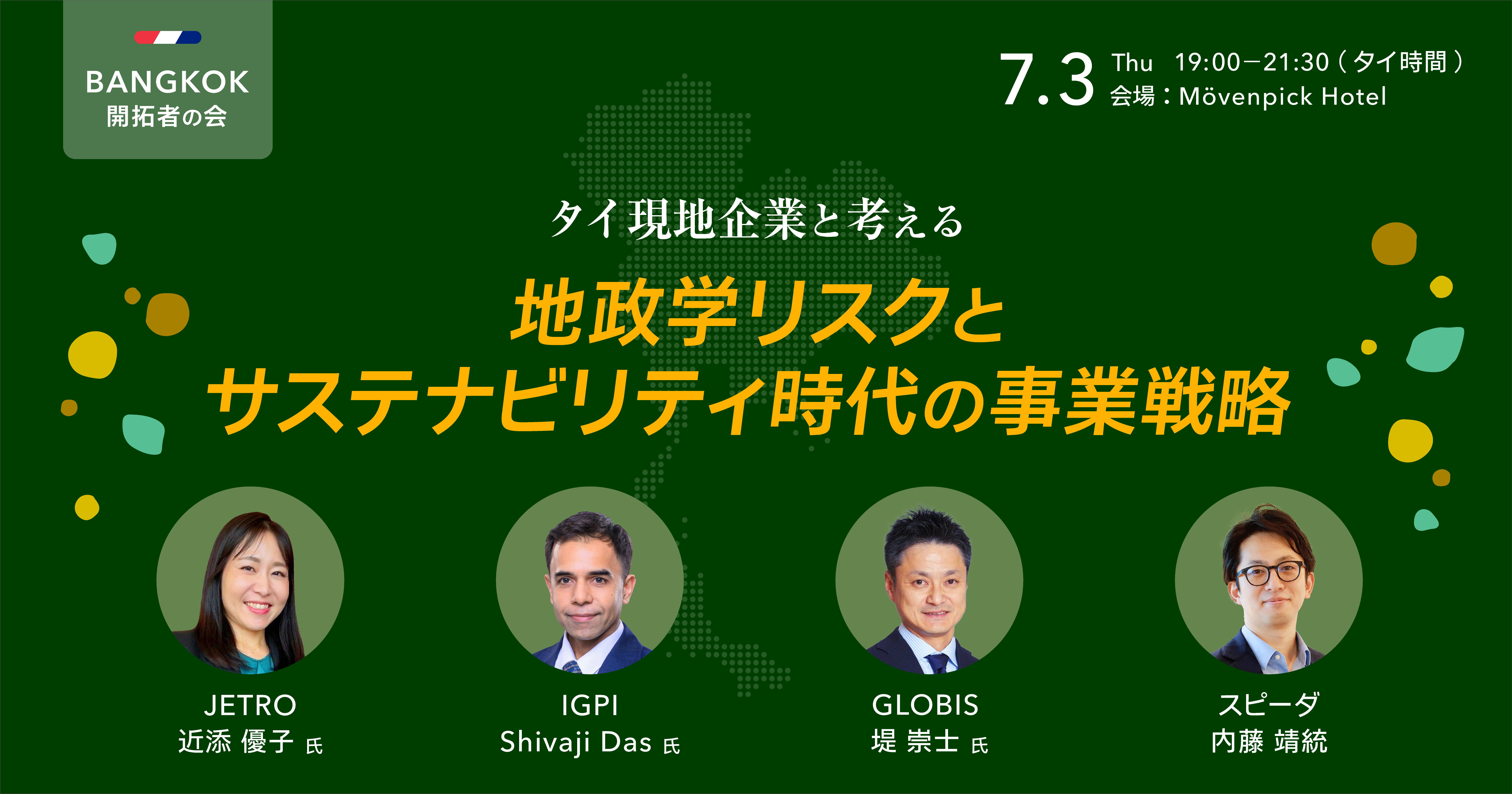 BANGKOK
開拓者の会

7.3 Thu 19:00−21:30（タイ時間）
会場：Mövenpick Hotel

タイ現地企業と考える

地政学リスクと
サステナビリティ時代の事業戦略

JETRO
近添 優子 氏

IGPI
Shivaji Das 氏

GLOBIS
堤 崇士 氏

スピーダ
内藤 靖統